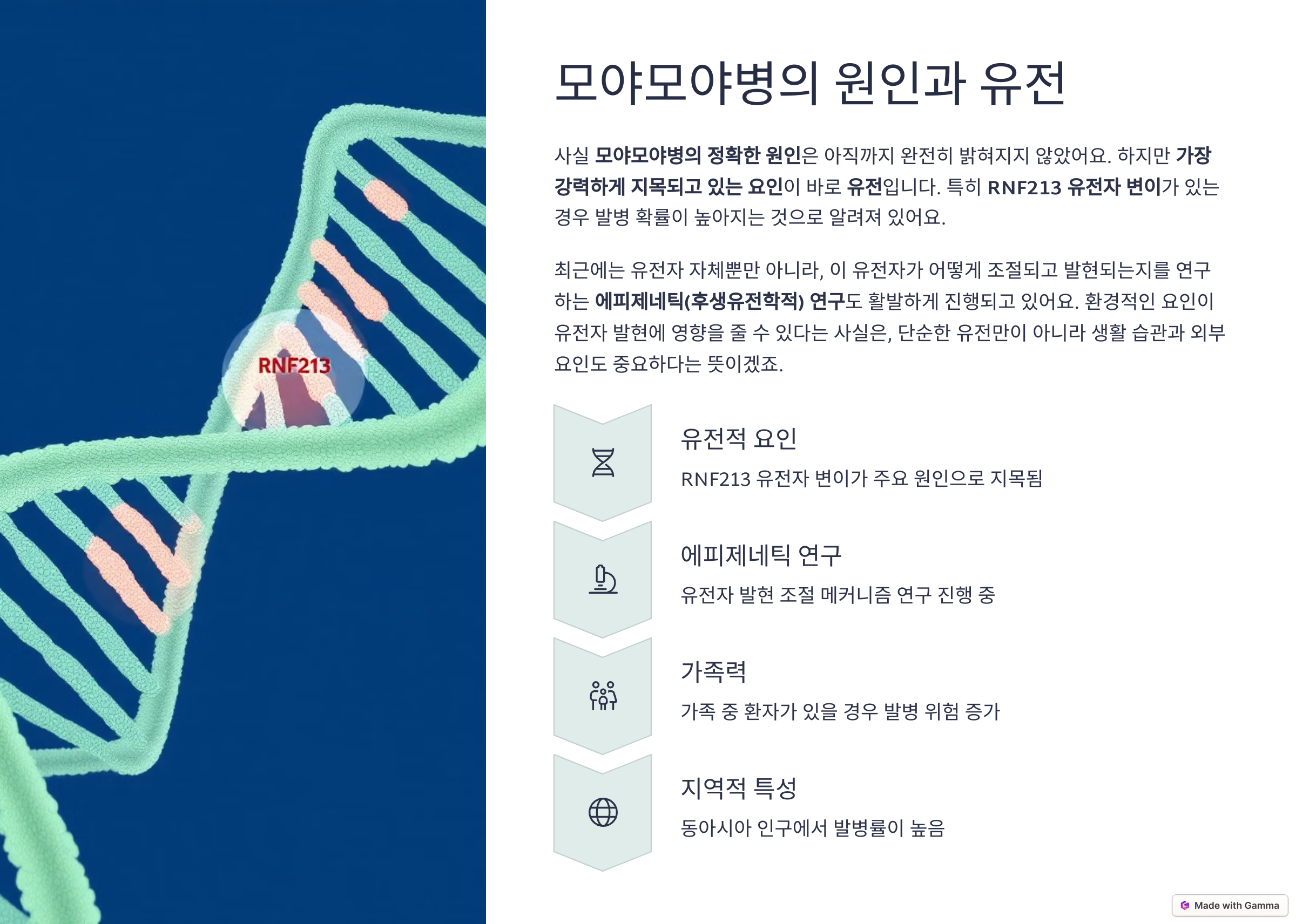 RNF213

모야모야병의 원인과 유전

사실 모야모야병의 정확한 원인은 아직까지 완전히 밝혀지지 않았어요. 하지만 가장 강력하게 지목되고 있는 요인이 바로 유전입니다. 특히 RNF213 유전자 변이가 있는 경우 발병 확률이 높아지는 것으로 알려져 있어요.

최근에는 유전자 자체뿐만 아니라, 이 유전자가 어떻게 조절되고 발현되는지를 연구하는 에피제네틱(후생유전학적) 연구도 활발하게 진행되고 있어요. 환경적인 요인이 유전자 발현에 영향을 줄 수 있다는 사실은, 단순한 유전만이 아니라 생활 습관과 외부 요인도 중요하다는 뜻이겠죠.

유전적 요인

RNF213 유전자 변이가 주요 원인으로 지목됨

에피제네틱 연구

유전자 발현 조절 메커니즘 연구 진행 중

가족력

가족 중 환자가 있을 경우 발병 위험 증가

지역적 특성

동아시아 인구에서 발병률이 높음

Made with Gamma